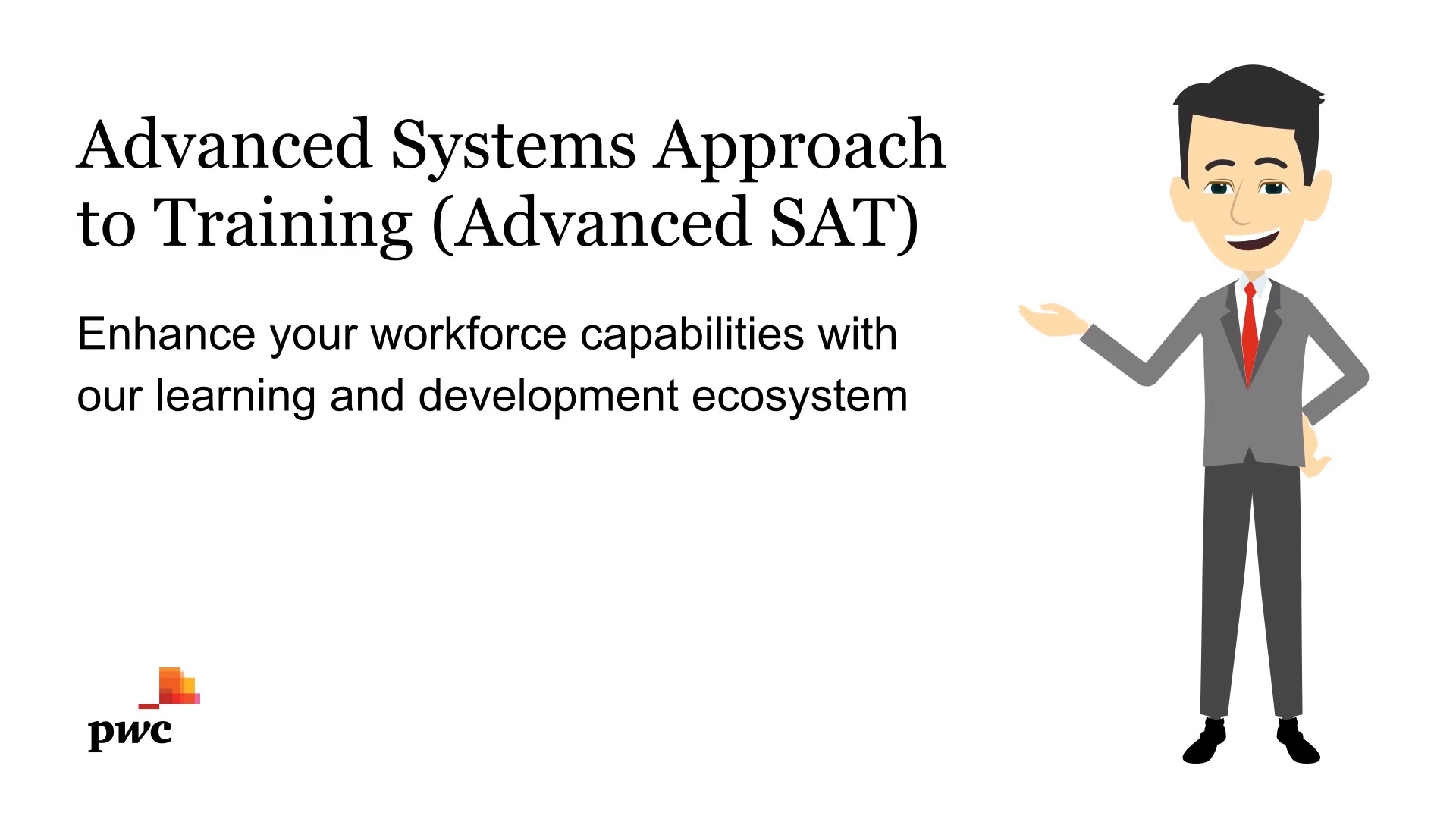 Advanced Systems Approach to Training (Advanced SAT)

Enhance your workforce capabilities with our learning and development ecosystem

pwc